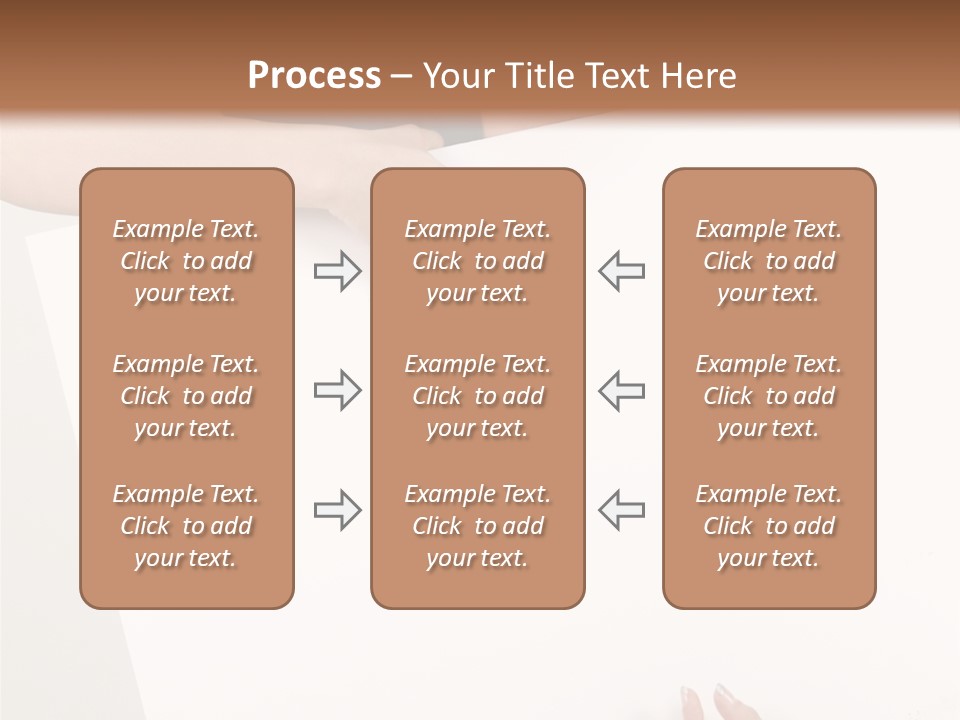 Process – Your Title Text Here

Example Text. Click to add your text.

Example Text. Click to add your text.

Example Text. Click to add your text.

Example Text. Click to add your text.

Example Text. Click to add your text.

Example Text. Click to add your text.

Example Text. Click to add your text.

Example Text. Click to add your text.

Example Text. Click to add your text.